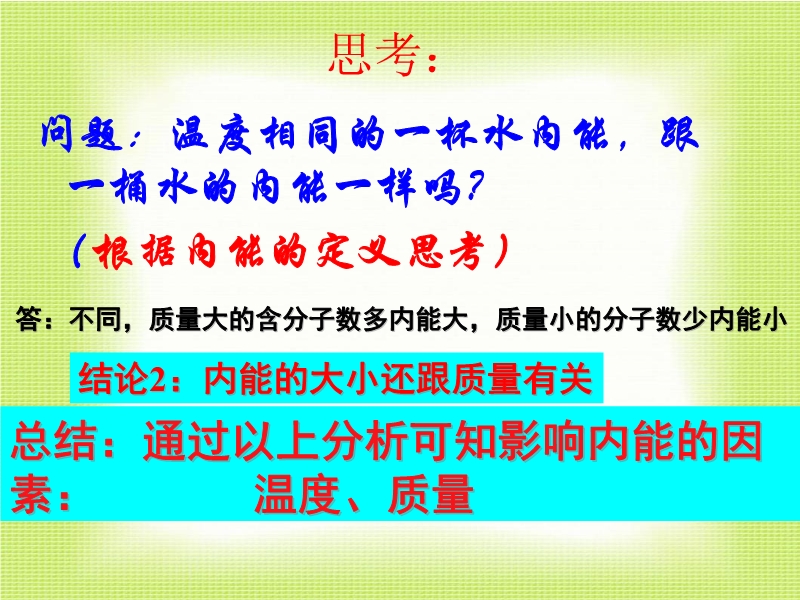 思考：

问题：温度相同的一杯水内能，跟一桶水的内能一样吗？

（根据内能的定义思考）

答：不同，质量大的含分子数多内能大，质量小的分子数少内能小

结论2：内能的大小还跟质量有关

总结：通过以上分析可知影响内能的因素：　　温度、质量